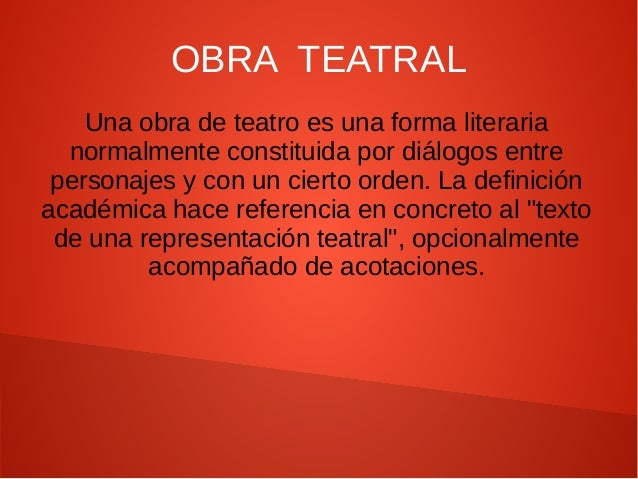 OBRA TEATRAL

Una obra de teatro es una forma literaria normalmente constituida por diálogos entre personajes y con un cierto orden. La definición académica hace referencia en concreto al "texto de una representación teatral", opcionalmente acompañado de acotaciones.